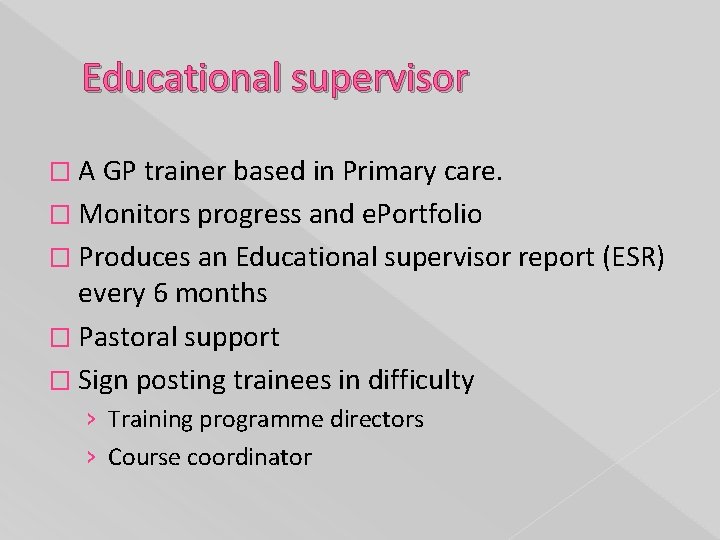 Educational supervisor

□ A GP trainer based in Primary care.
□ Monitors progress and ePortfolio
□ Produces an Educational supervisor report (ESR) every 6 months
□ Pastoral support
□ Sign posting trainees in difficulty
› Training programme directors
› Course coordinator